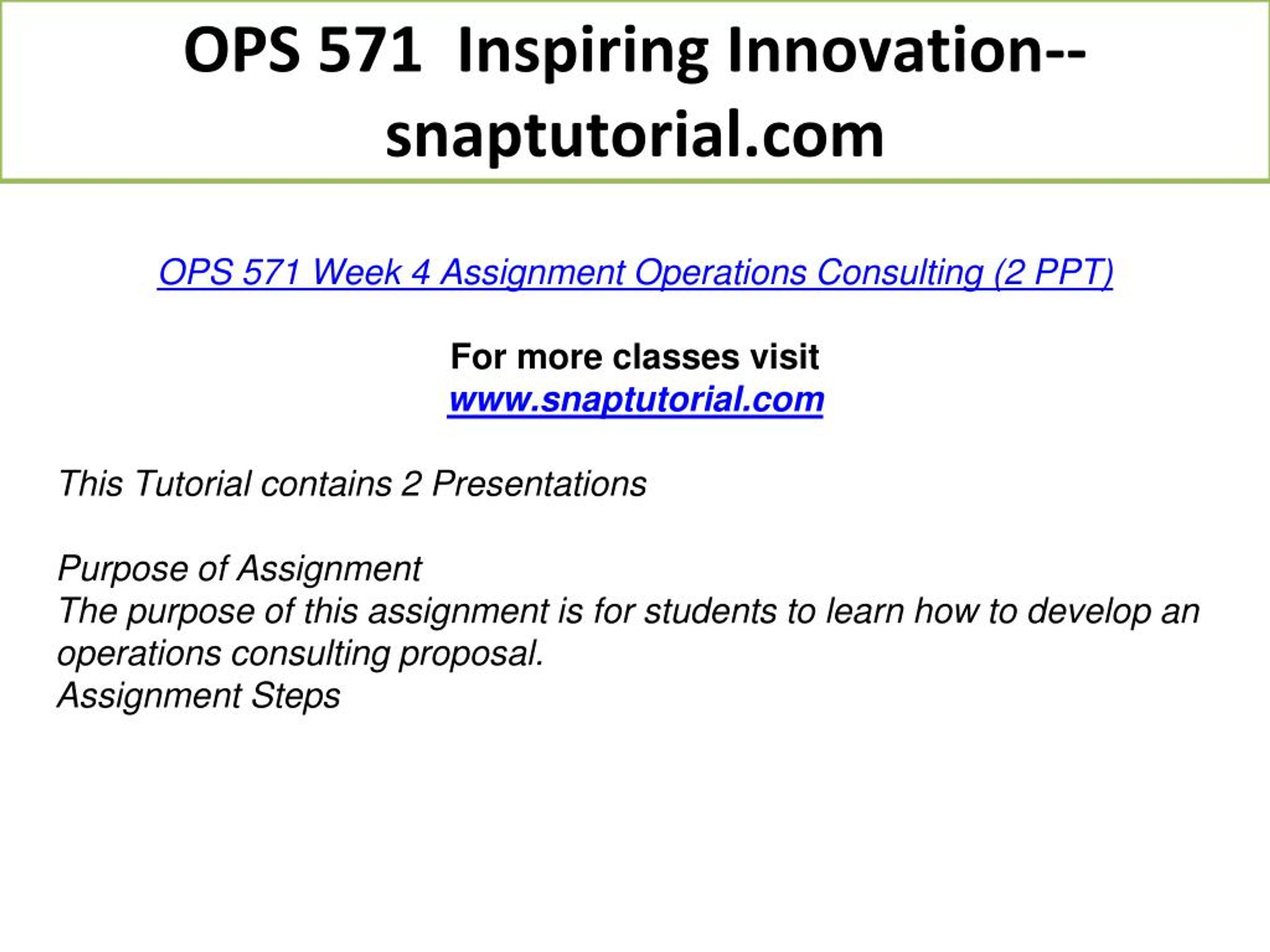 OPS 571 Inspiring Innovation--snaptutorial.com

OPS 571 Week 4 Assignment Operations Consulting (2 PPT)

For more classes visit
www.snaptutorial.com

This Tutorial contains 2 Presentations

Purpose of Assignment
The purpose of this assignment is for students to learn how to develop an operations consulting proposal.
Assignment Steps